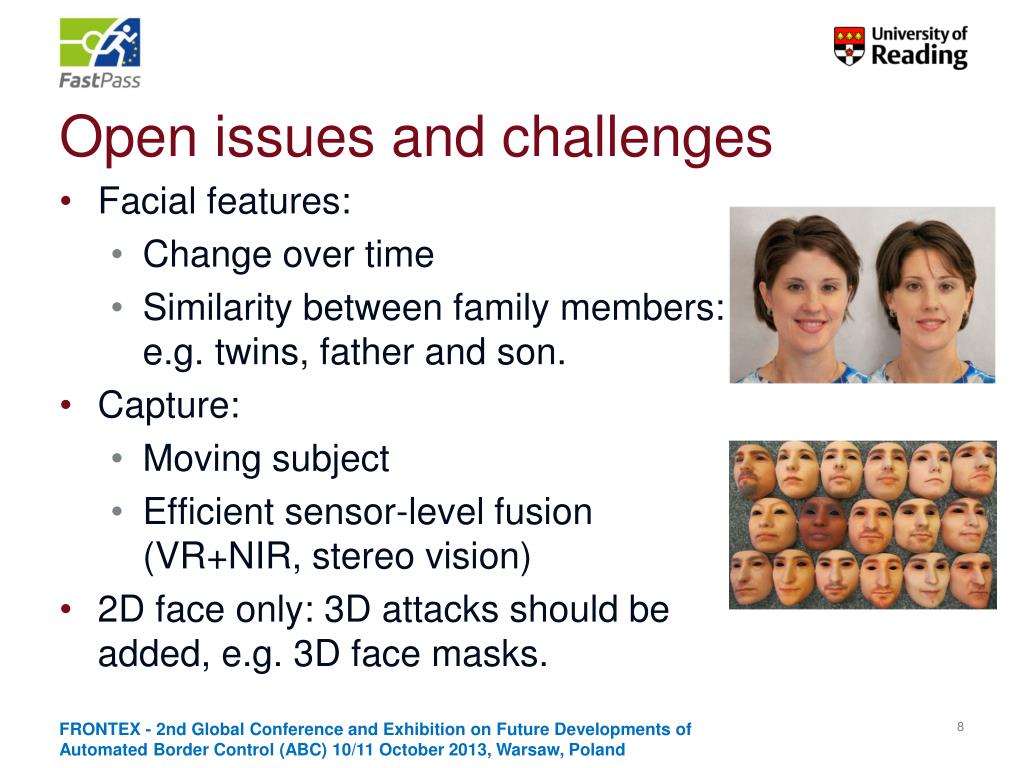 FastPass

University of Reading

Open issues and challenges

• Facial features:
  • Change over time
  • Similarity between family members: e.g. twins, father and son.
• Capture:
  • Moving subject
  • Efficient sensor-level fusion (VR+NIR, stereo vision)
• 2D face only: 3D attacks should be added, e.g. 3D face masks.

FRONTEX - 2nd Global Conference and Exhibition on Future Developments of Automated Border Control (ABC) 10/11 October 2013, Warsaw, Poland

8